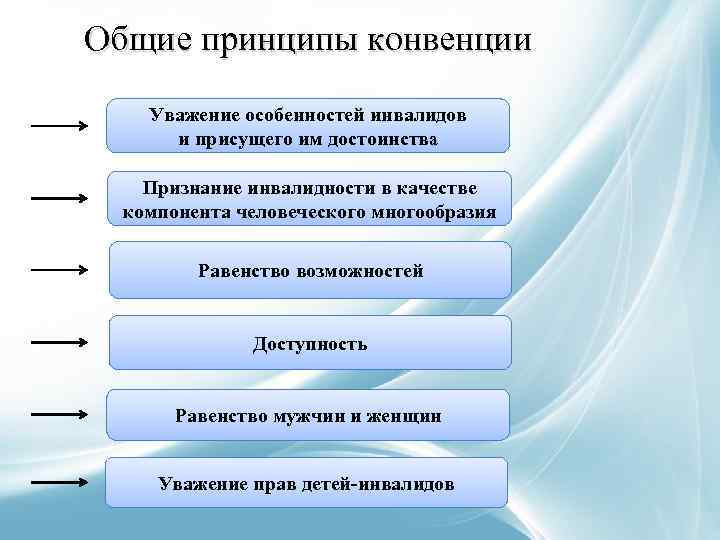 Общие принципы конвенции

Уважение особенностей инвалидов и присущего им достоинства

Признание инвалидности в качестве компонента человеческого многообразия

Равенство возможностей

Доступность

Равенство мужчин и женщин

Уважение прав детей-инвалидов